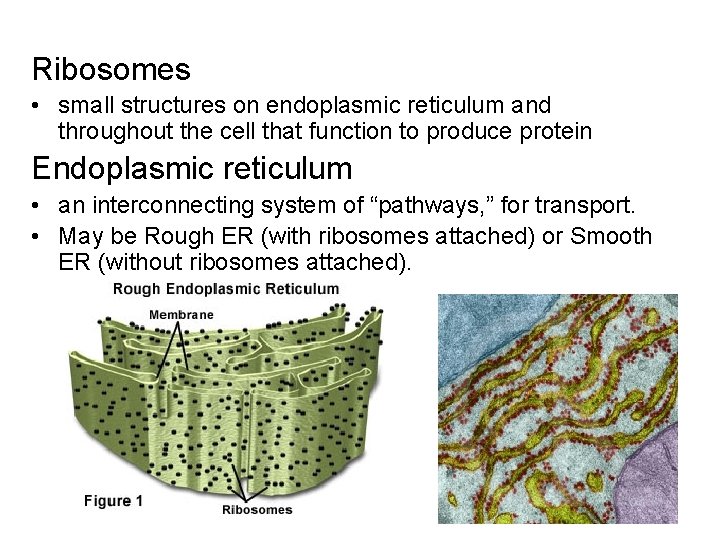 Ribosomes

• small structures on endoplasmic reticulum and throughout the cell that function to produce protein

Endoplasmic reticulum

• an interconnecting system of “pathways,” for transport.

• May be Rough ER (with ribosomes attached) or Smooth ER (without ribosomes attached).

Rough Endoplasmic Reticulum

Membrane

Figure 1

Ribosomes